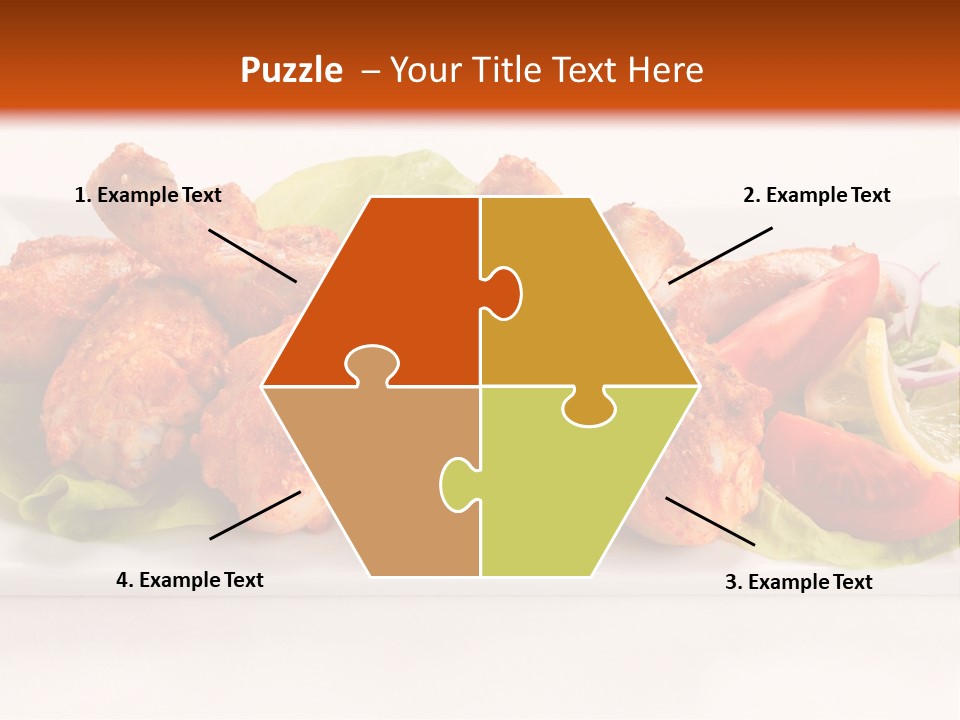 Puzzle – Your Title Text Here

1. Example Text

2. Example Text

4. Example Text

3. Example Text